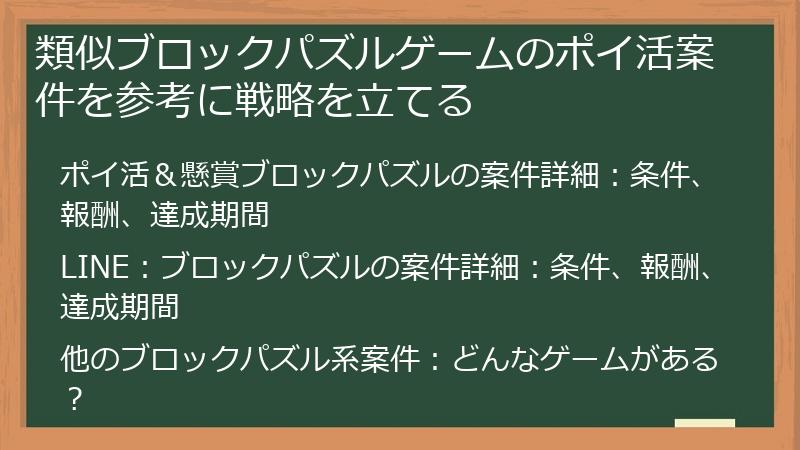 類似ブロックパズルゲームのポイ活案件を参考に戦略を立てる

ポイ活＆懸賞ブロックパズルの案件詳細：条件、報酬、達成期間

LINE：ブロックパズルの案件詳細：条件、報酬、達成期間

他のブロックパズル系案件：どんなゲームがある？